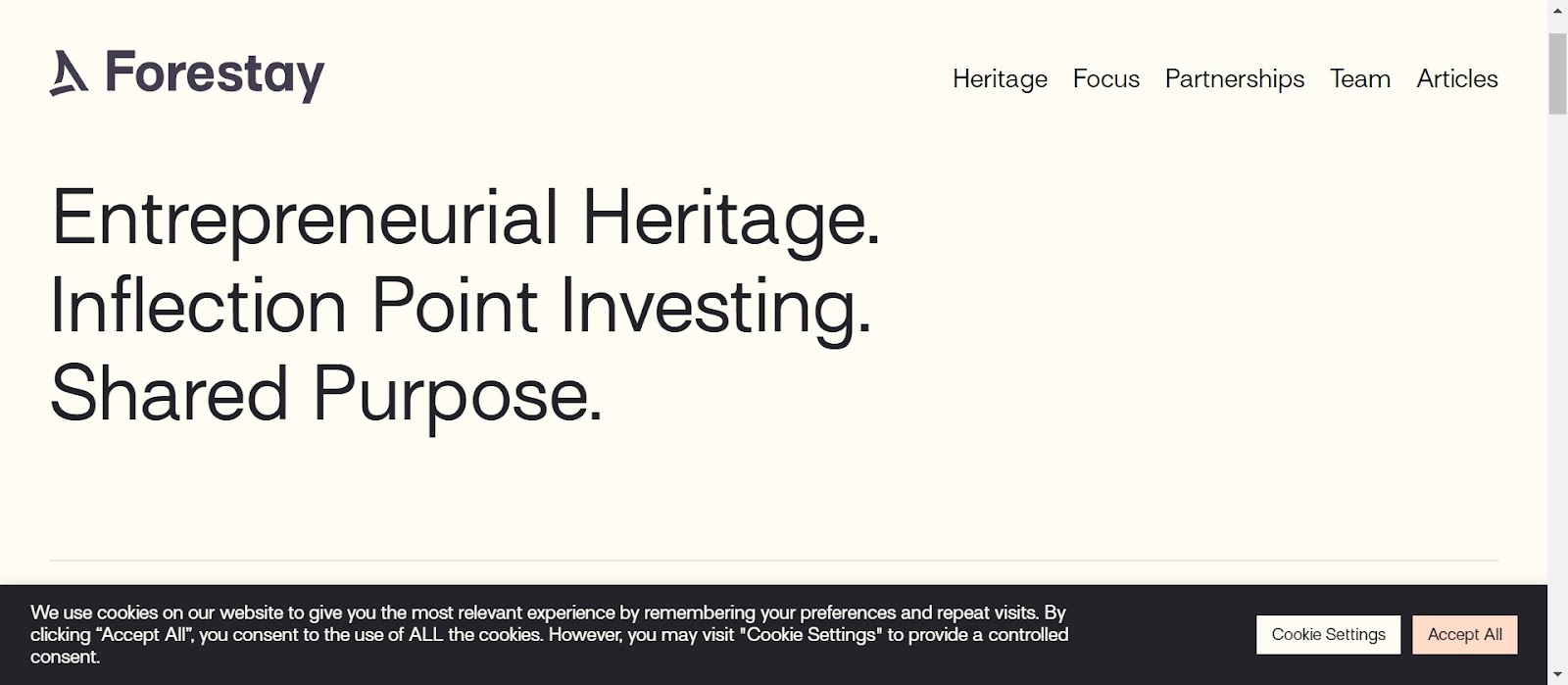 Forestay

Heritage Focus Partnerships Team Articles

Entrepreneurial Heritage.
Inflection Point Investing.
Shared Purpose.

We use cookies on our website to give you the most relevant experience by remembering your preferences and repeat visits. By clicking “Accept All”, you consent to the use of ALL the cookies. However, you may visit "Cookie Settings" to provide a controlled consent.

Cookie Settings Accept All